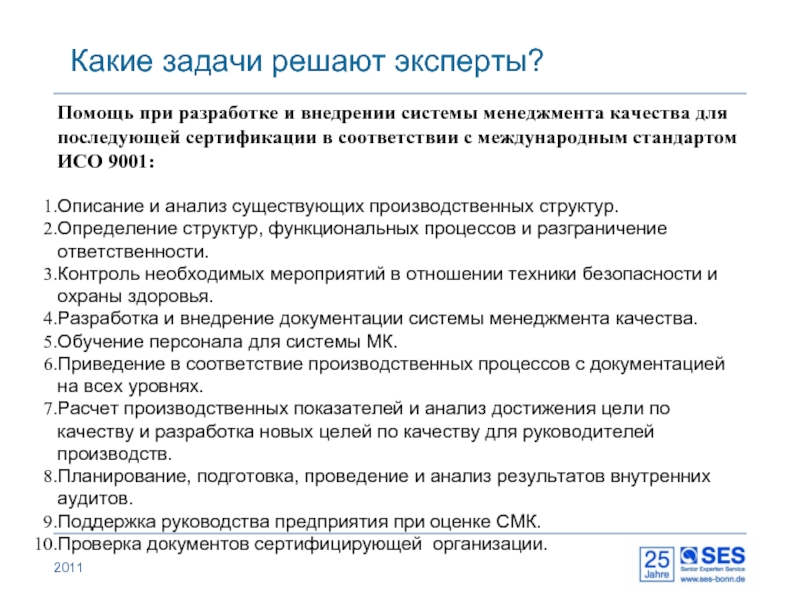 Какие задачи решают эксперты?

Помощь при разработке и внедрении системы менеджмента качества для последующей сертификации в соответствии с международным стандартом ИСО 9001:

1.Описание и анализ существующих производственных структур.
2.Определение структур, функциональных процессов и разграничение ответственности.
3.Контроль необходимых мероприятий в отношении техники безопасности и охраны здоровья.
4.Разработка и внедрение документации системы менеджмента качества.
5.Обучение персонала для системы МК.
6.Приведение в соответствие производственных процессов с документацией на всех уровнях.
7.Расчет производственных показателей и анализ достижения цели по качеству и разработка новых целей по качеству для руководителей производств.
8.Планирование, подготовка, проведение и анализ результатов внутренних аудитов.
9.Поддержка руководства предприятия при оценке СМК.
10.Проверка документов сертифицирующей организации.

2011

25 Jahre SES Senior Experten Service www.ses-bonn.de